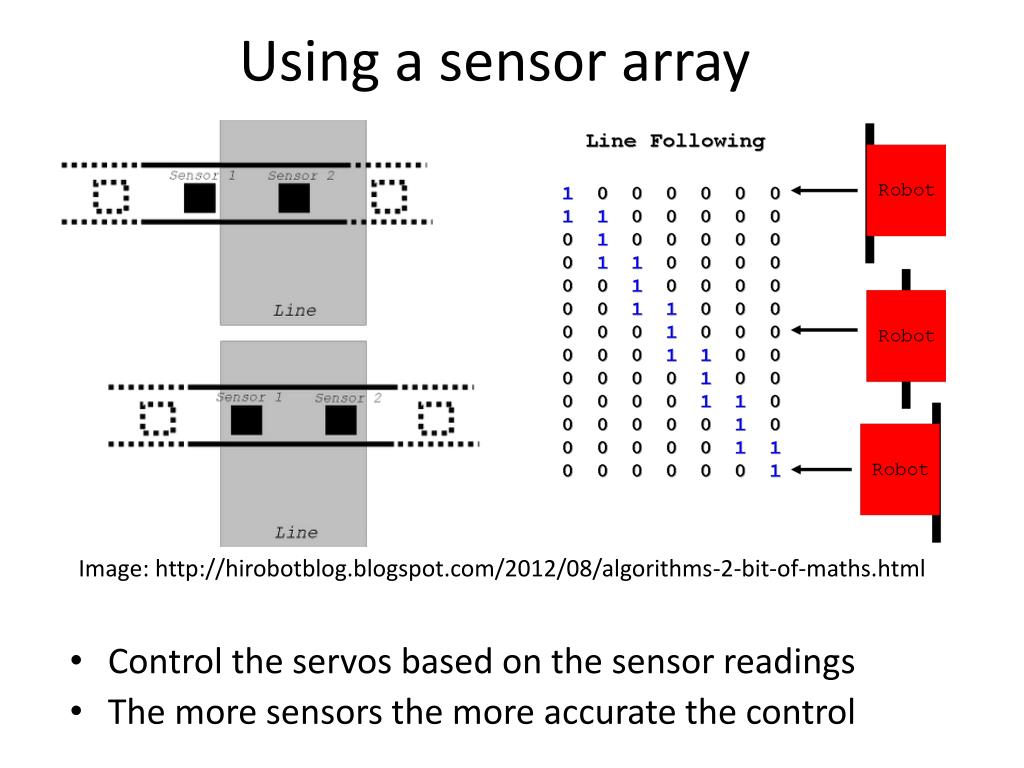 Using a sensor array

Sensor 1 Sensor 2

Line

Sensor 1 Sensor 2

Line

Line Following

1 0 0 0 0 0 0
1 1 0 0 0 0 0
0 1 0 0 0 0 0
0 1 1 0 0 0 0
0 0 1 0 0 0 0
0 0 1 1 0 0 0
0 0 0 1 0 0 0
0 0 0 1 1 0 0
0 0 0 0 1 0 0
0 0 0 0 1 1 0
0 0 0 0 0 1 0
0 0 0 0 0 1 1
0 0 0 0 0 0 1

Robot

Robot

Robot

Image: http://hirobotblog.blogspot.com/2012/08/algorithms-2-bit-of-maths.html

• Control the servos based on the sensor readings
• The more sensors the more accurate the control